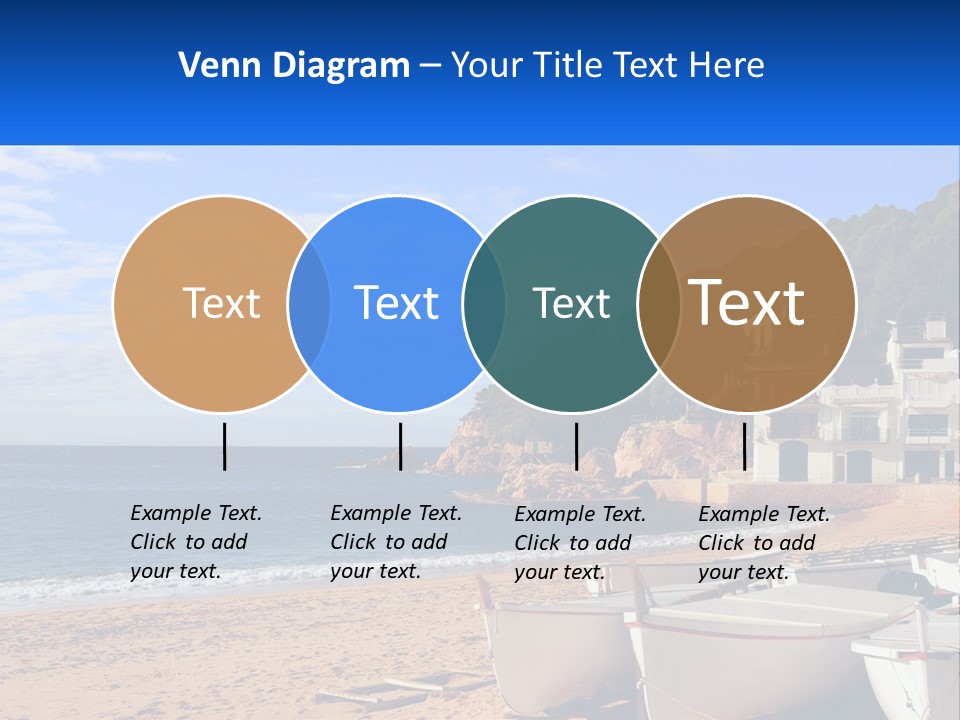 Venn Diagram – Your Title Text Here

Text

Text

Text

Text

Example Text. Click to add your text.

Example Text. Click to add your text.

Example Text. Click to add your text.

Example Text. Click to add your text.